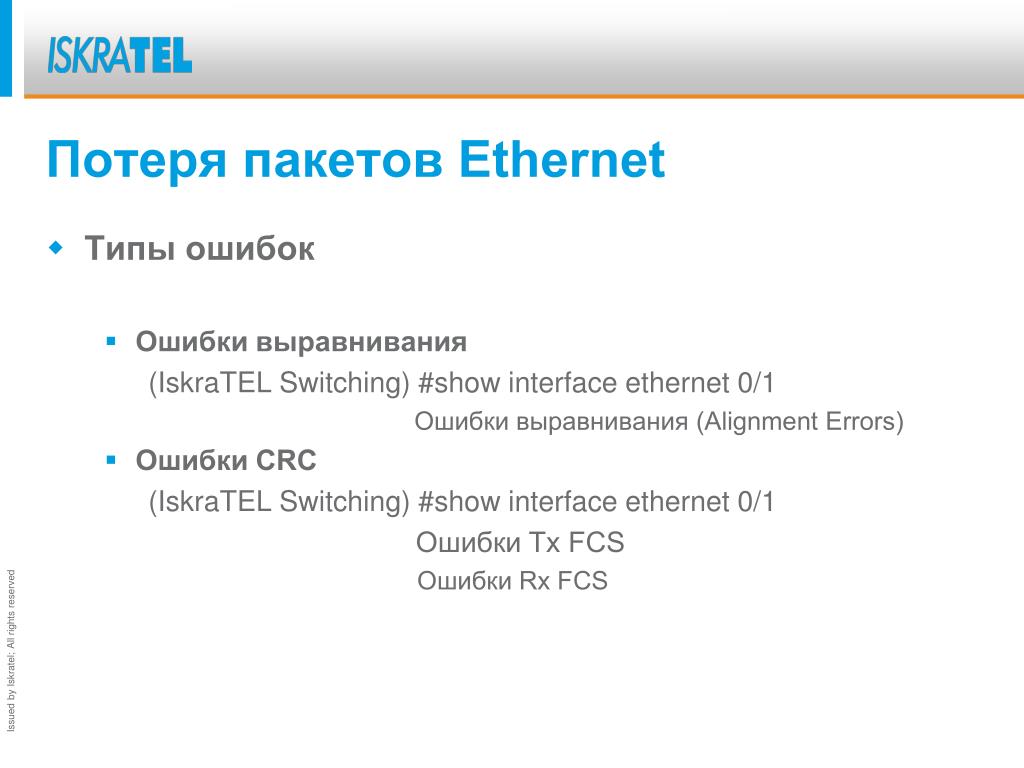 ISKRATEL

Потеря пакетов Ethernet

Типы ошибок

Ошибки выравнивания

(IskraTEL Switching) #show interface ethernet 0/1

Ошибки выравнивания (Alignment Errors)

Ошибки CRC

(IskraTEL Switching) #show interface ethernet 0/1

Ошибки Tx FCS

Ошибки Rx FCS

Issued by Iskratel; All rights reserved